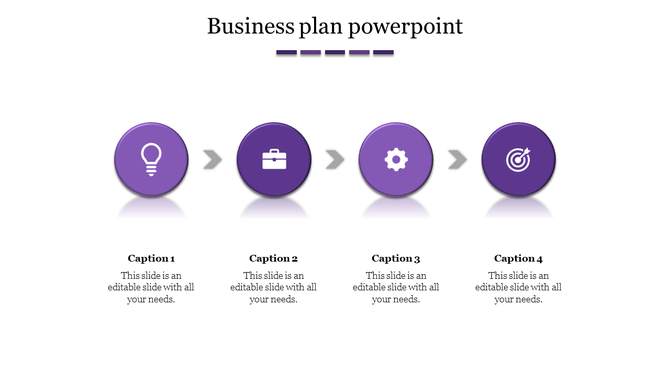 Business plan powerpoint

Caption 1

This slide is an editable slide with all your needs.

Caption 2

This slide is an editable slide with all your needs.

Caption 3

This slide is an editable slide with all your needs.

Caption 4

This slide is an editable slide with all your needs.